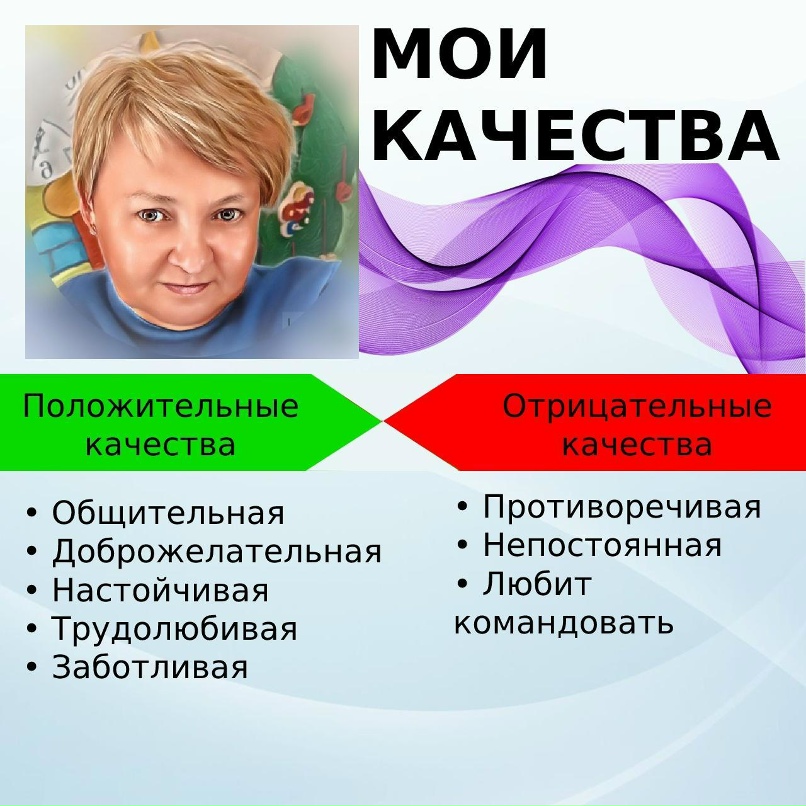 МОИ КАЧЕСТВА

Положительные качества

• Общительная
• Доброжелательная
• Настойчивая
• Трудолюбивая
• Заботливая

Отрицательные качества

• Противоречивая
• Непостоянная
• Любит командовать